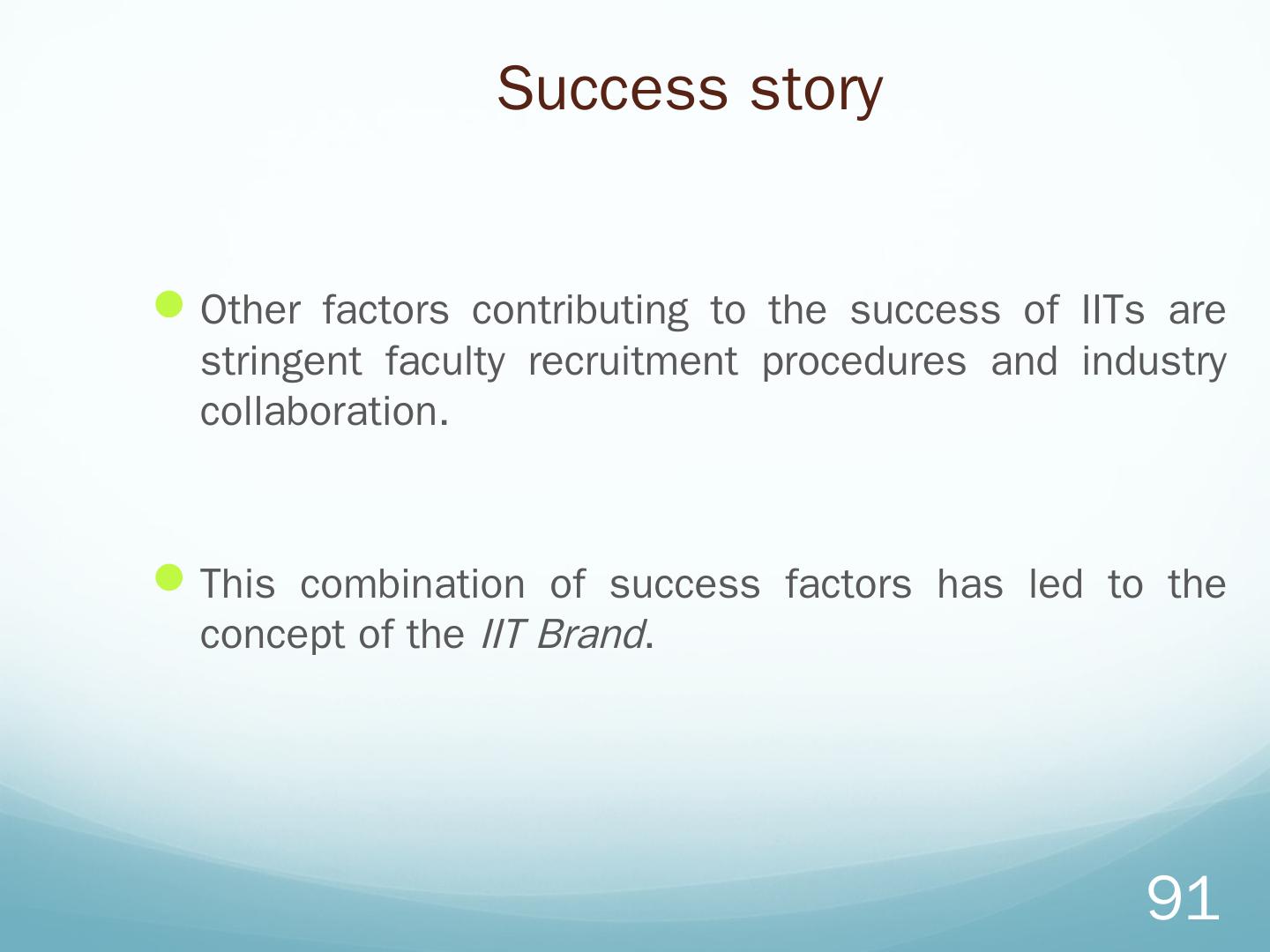 Success story

Other factors contributing to the success of IITs are stringent faculty recruitment procedures and industry collaboration.

This combination of success factors has led to the concept of the IIT Brand.

91